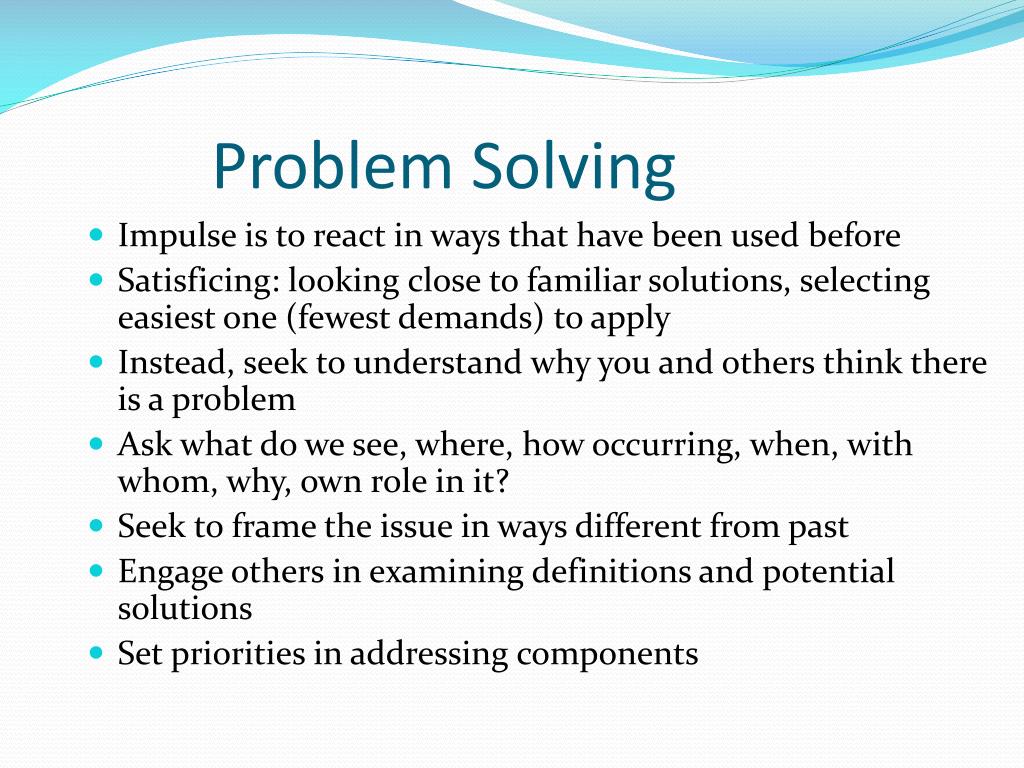 Problem Solving

- Impulse is to react in ways that have been used before
- Satisficing: looking close to familiar solutions, selecting easiest one (fewest demands) to apply
- Instead, seek to understand why you and others think there is a problem
- Ask what do we see, where, how occurring, when, with whom, why, own role in it?
- Seek to frame the issue in ways different from past
- Engage others in examining definitions and potential solutions
- Set priorities in addressing components